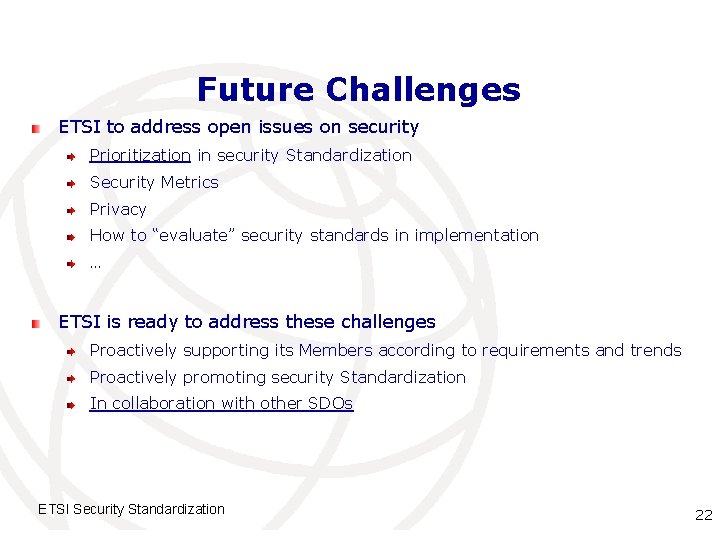 Future Challenges

ETSI to address open issues on security

Prioritization in security Standardization

Security Metrics

Privacy

How to “evaluate” security standards in implementation

…

ETSI is ready to address these challenges

Proactively supporting its Members according to requirements and trends

Proactively promoting security Standardization

In collaboration with other SDOs

ETSI Security Standardization

22